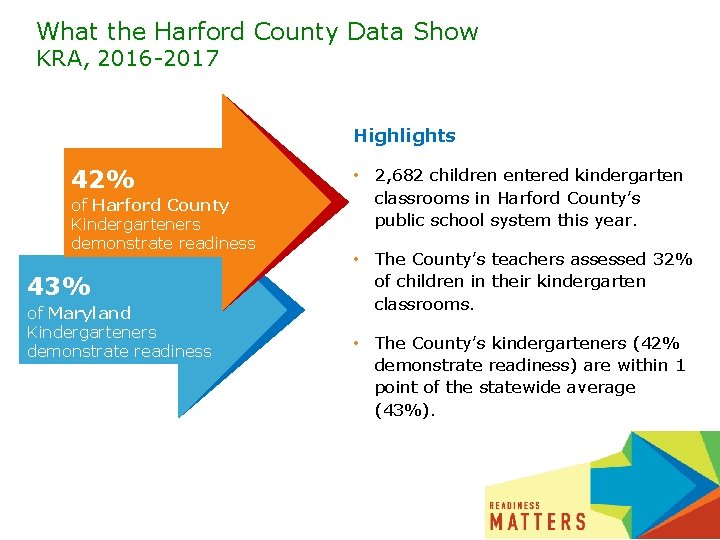 What the Harford County Data Show
KRA, 2016-2017

42%
of Harford County Kindergarteners demonstrate readiness

43%
of Maryland Kindergarteners demonstrate readiness

Highlights

• 2,682 children entered kindergarten classrooms in Harford County's public school system this year.

• The County's teachers assessed 32% of children in their kindergarten classrooms.

• The County's kindergarteners (42% demonstrate readiness) are within 1 point of the statewide average (43%).

READINESS MATTERS